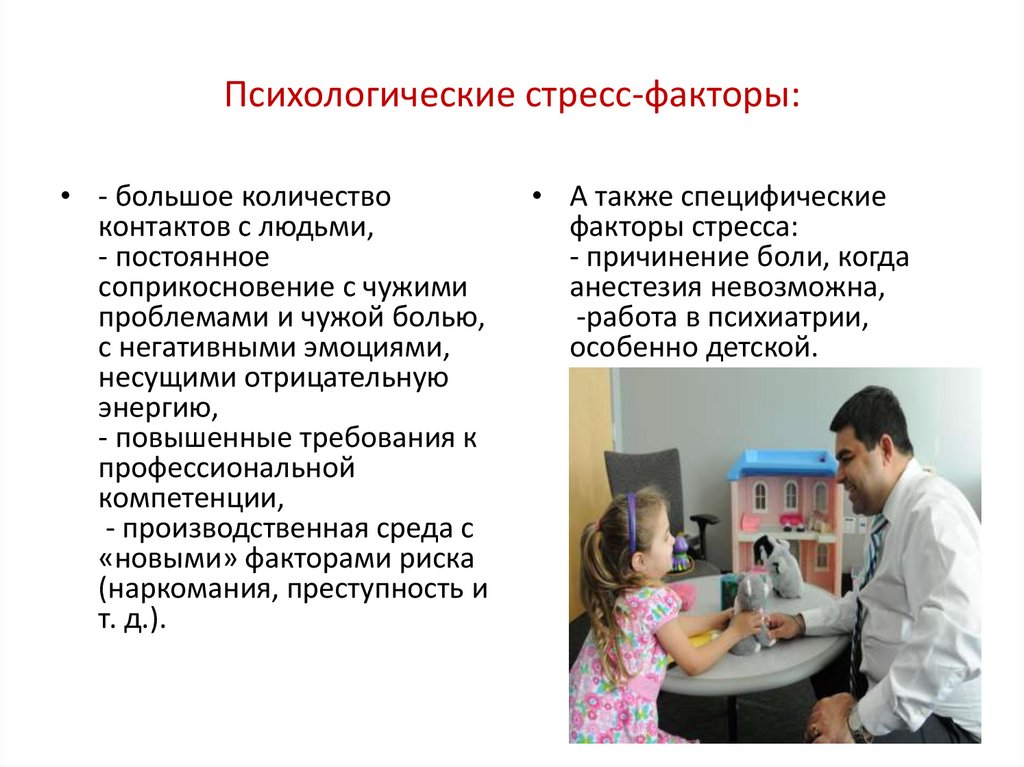 Психологические стресс-факторы:

• - большое количество контактов с людьми,
- постоянное соприкосновение с чужими проблемами и чужой болью, с негативными эмоциями, несущими отрицательную энергию,
- повышенные требования к профессиональной компетенции,
- производственная среда с «новыми» факторами риска (наркомания, преступность и т. д.).

• А также специфические факторы стресса:
- причинение боли, когда анестезия невозможна,
-работа в психиатрии, особенно детской.